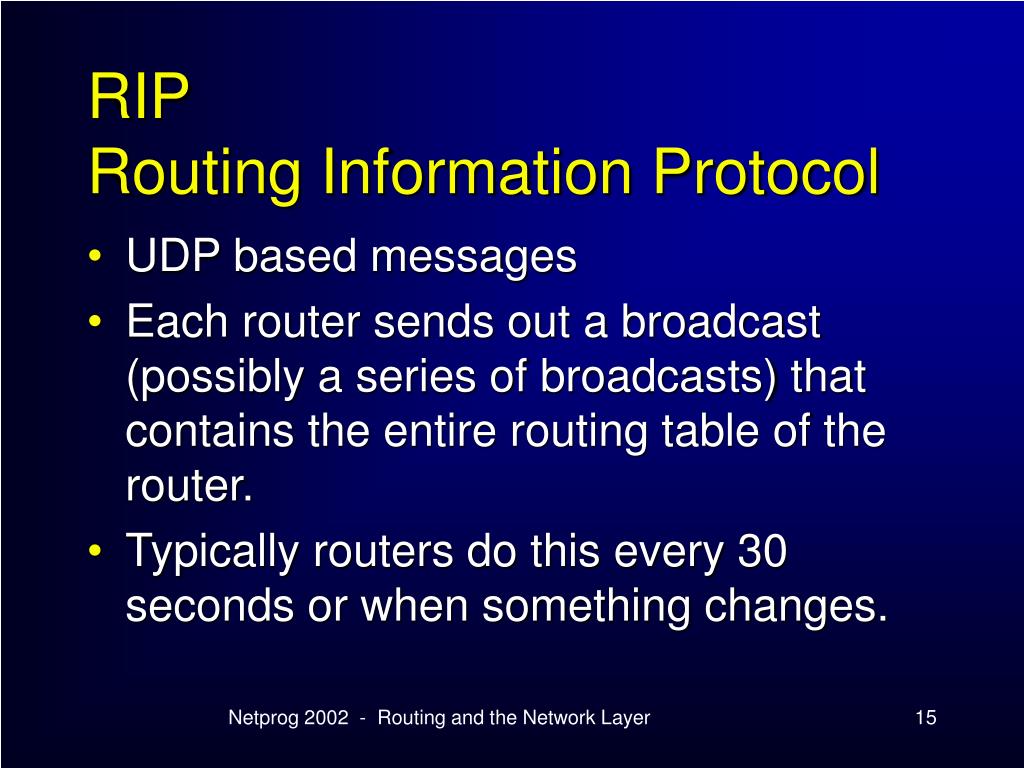 RIP
Routing Information Protocol

• UDP based messages
• Each router sends out a broadcast (possibly a series of broadcasts) that contains the entire routing table of the router.
• Typically routers do this every 30 seconds or when something changes.

Netprog 2002 - Routing and the Network Layer

15